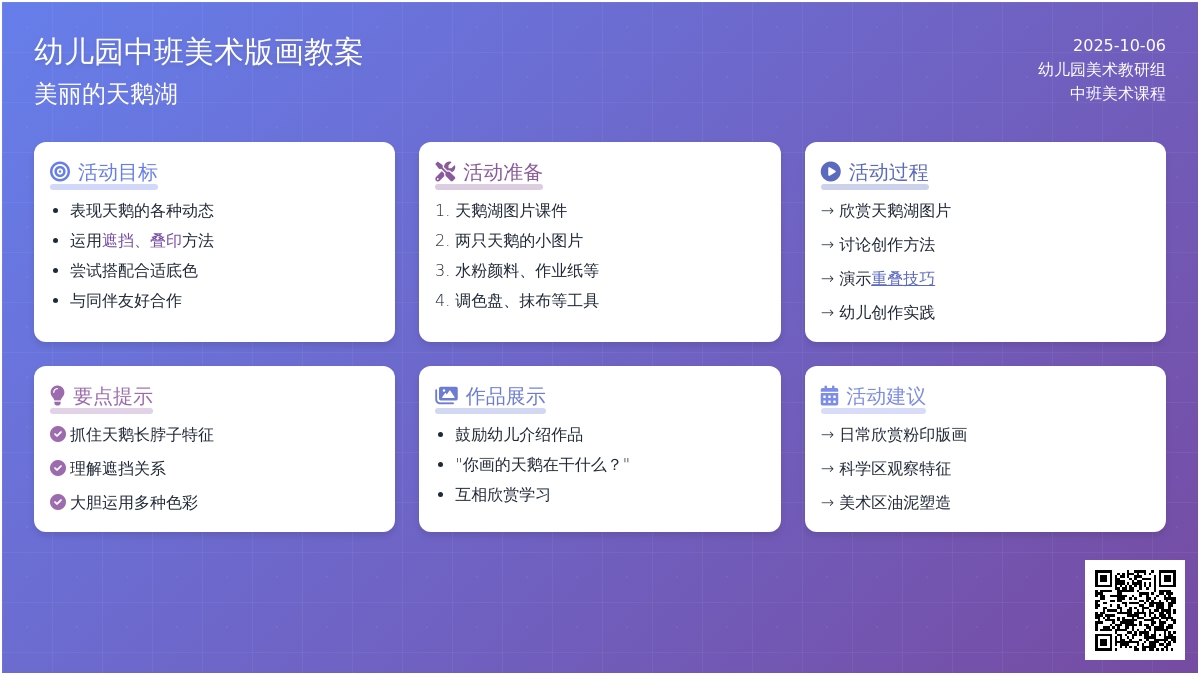 幼儿园中班美术版画教案

美丽的天鹅湖

2025-10-06
幼儿园美术教研组
中班美术课程

活动目标

- 表现天鹅的各种动态
- 运用遮挡、叠印方法
- 尝试搭配合适底色
- 与同伴友好合作

活动准备

1. 天鹅湖图片课件
2. 两只天鹅的小图片
3. 水粉颜料、作业纸等
4. 调色盘、抹布等工具

活动过程

→ 欣赏天鹅湖图片

→ 讨论创作方法

→ 演示重叠技巧

→ 幼儿创作实践

要点提示

抓住天鹅长脖子特征

理解遮挡关系

大胆运用多种色彩

作品展示

- 鼓励幼儿介绍作品
- "你画的天鹅在干什么？"
- 互相欣赏学习

活动建议

→ 日常欣赏粉印版画

→ 科学区观察特征

→ 美术区油泥塑造